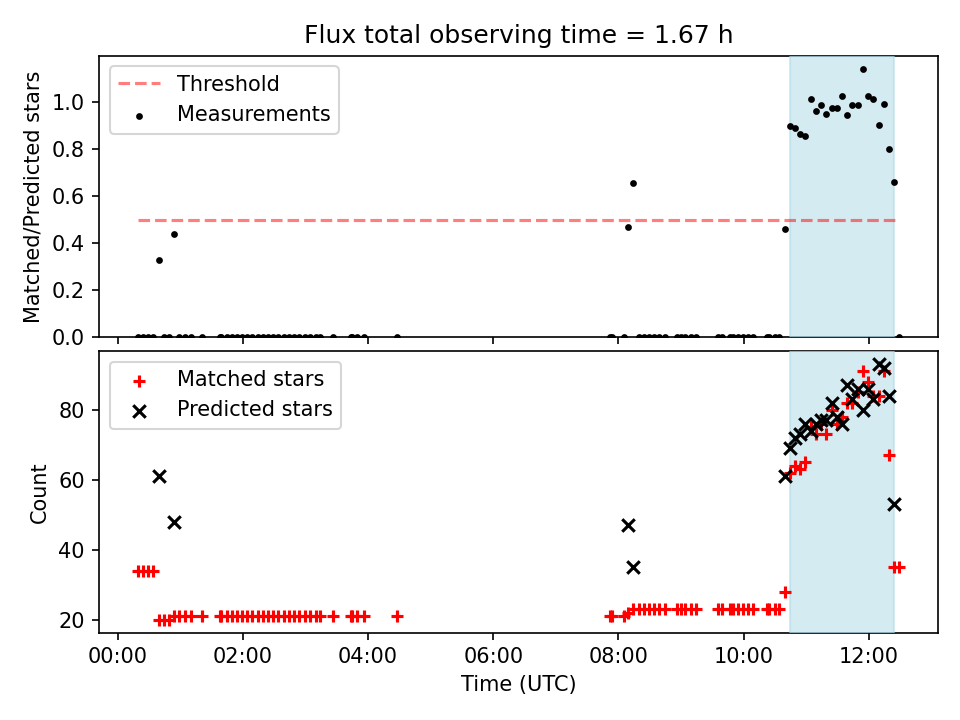 Flux total observing time = 1.67 h

Threshold
Measurements

Matched/Predicted stars

1.0
0.8
0.6
0.4
0.2
0.0

Matched stars
Predicted stars

Count

80
60
40
20

00:00 02:00 04:00 06:00 08:00 10:00 12:00

Time (UTC)